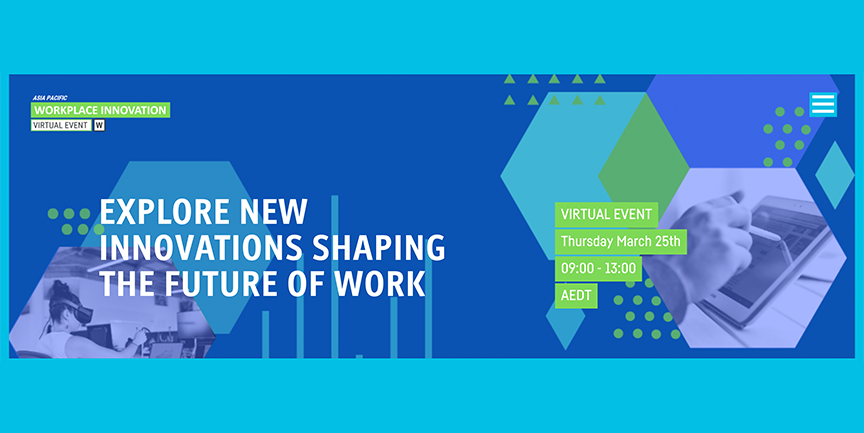 ASIA PACIFIC
WORKPLACE INNOVATION
VIRTUAL EVENT W

EXPLORE NEW INNOVATIONS SHAPING THE FUTURE OF WORK

VIRTUAL EVENT
Thursday March 25th
09:00 - 13:00
AEDT